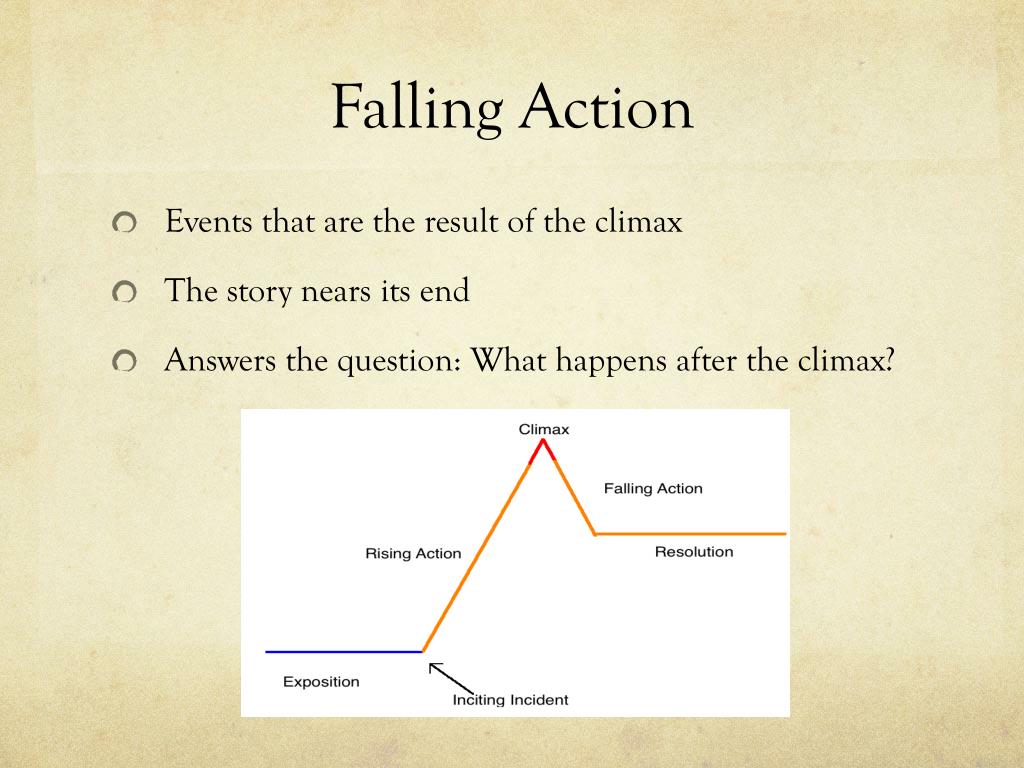 Falling Action

Events that are the result of the climax

The story nears its end

Answers the question: What happens after the climax?

Climax
Falling Action
Rising Action
Resolution
Exposition
Inciting Incident